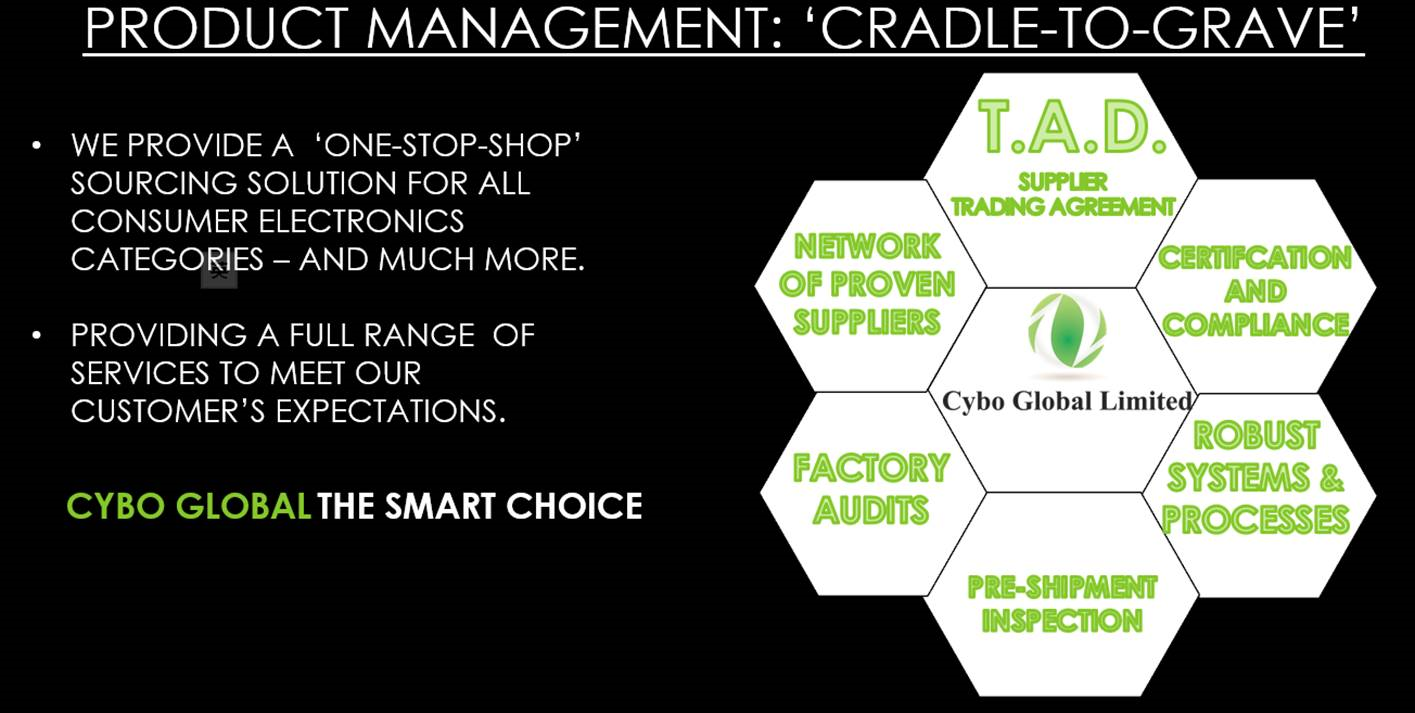 PRODUCT MANAGEMENT: 'CRADLE-TO-GRAVE'

• WE PROVIDE A 'ONE-STOP-SHOP' SOURCING SOLUTION FOR ALL CONSUMER ELECTRONICS CATEGORIES – AND MUCH MORE.

• PROVIDING A FULL RANGE OF SERVICES TO MEET OUR CUSTOMER'S EXPECTATIONS.

CYBO GLOBAL THE SMART CHOICE

T.A.D.
SUPPLIER TRADING AGREEMENT

NETWORK OF PROVEN SUPPLIERS

CERTIFCATION AND COMPLIANCE

Cybo Global Limited

FACTORY AUDITS

ROBUST SYSTEMS & PROCESSES

PRE-SHIPMENT INSPECTION